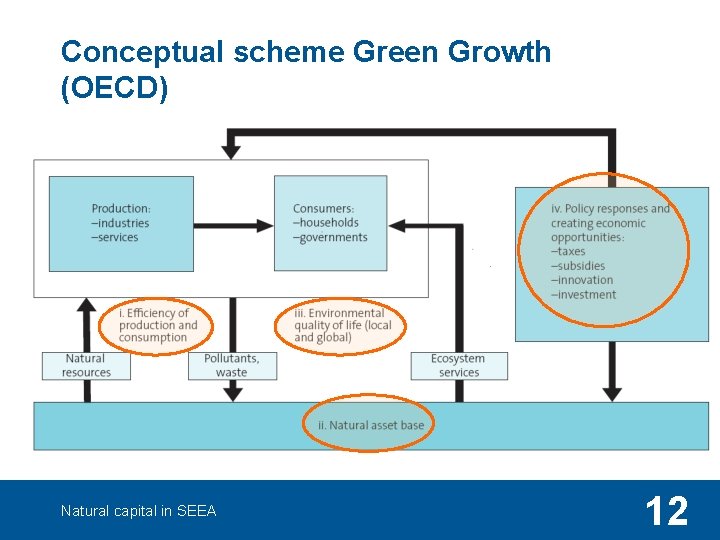 Conceptual scheme Green Growth (OECD)

Production:
–industries
–services

Consumers:
–households
–governments

iv. Policy responses and creating economic opportunities:
–taxes
–subsidies
–innovation
–investment

i. Efficiency of production and consumption

iii. Environmental quality of life (local and global)

Natural resources

Pollutants, waste

Ecosystem services

ii. Natural asset base

Natural capital in SEEA

12